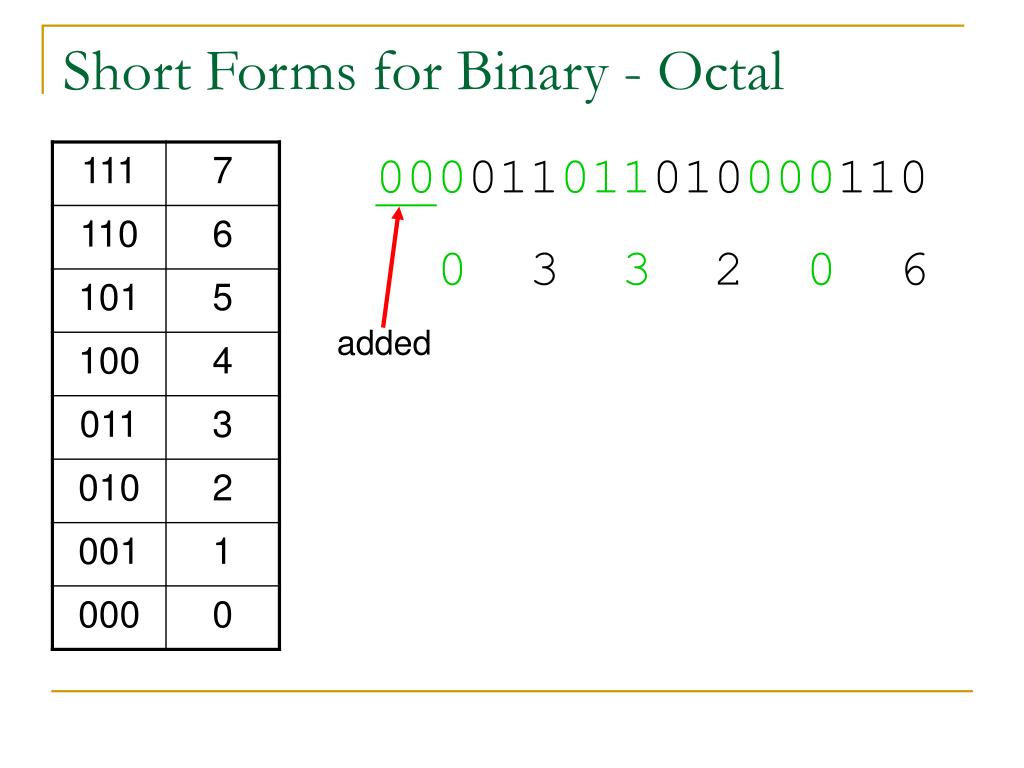 Short Forms for Binary - Octal

| 111 | 7 |
|---|---|
| 110 | 6 |
| 101 | 5 |
| 100 | 4 |
| 011 | 3 |
| 010 | 2 |
| 001 | 1 |
| 000 | 0 |

000011011010000110

0 3 3 2 0 6

added